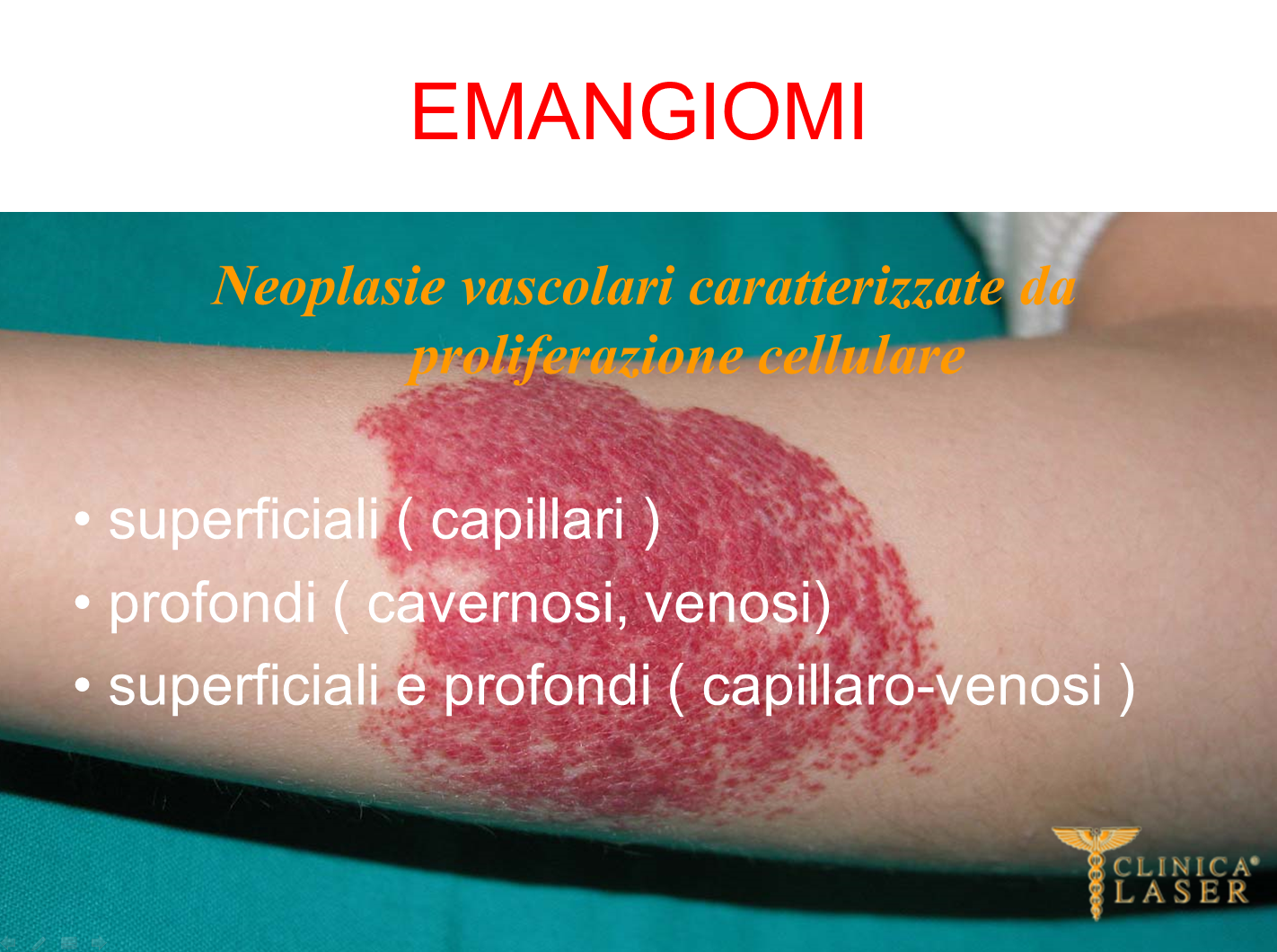 EMANGIOMI

Neoplasie vascolari caratterizzate da proliferazione cellulare

• superficiali ( capillari )
• profondi ( cavernosi, venosi)
• superficiali e profondi ( capillaro-venosi )

CLINICA LASER